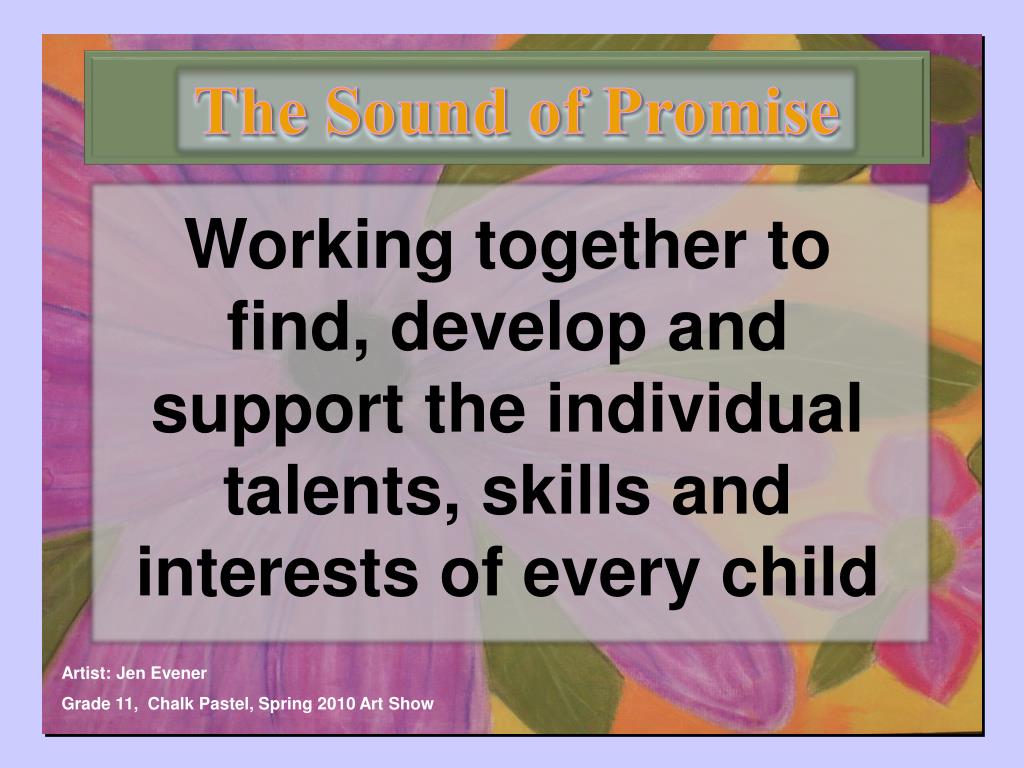 The Sound of Promise

Working together to find, develop and support the individual talents, skills and interests of every child

Artist: Jen Evener

Grade 11, Chalk Pastel, Spring 2010 Art Show